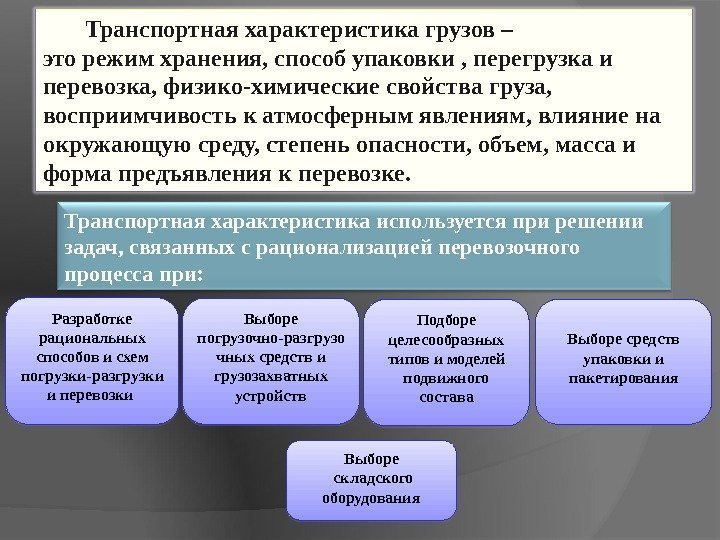 Транспортная характеристика грузов – это режим хранения, способ упаковки , перегрузка и перевозка, физико-химические свойства груза, восприимчивость к атмосферным явлениям, влияние на окружающую среду, степень опасности, объем, масса и форма предъявления к перевозке.

Транспортная характеристика используется при решении задач, связанных с рационализацией перевозочного процесса при:

Разработке рациональных способов и схем погрузки-разгрузки и перевозки

Выборе погрузочно-разгрузочных средств и грузозахватных устройств

Подборе целесообразных типов и моделей подвижного состава

Выборе средств упаковки и пакетирования

Выборе складского оборудования